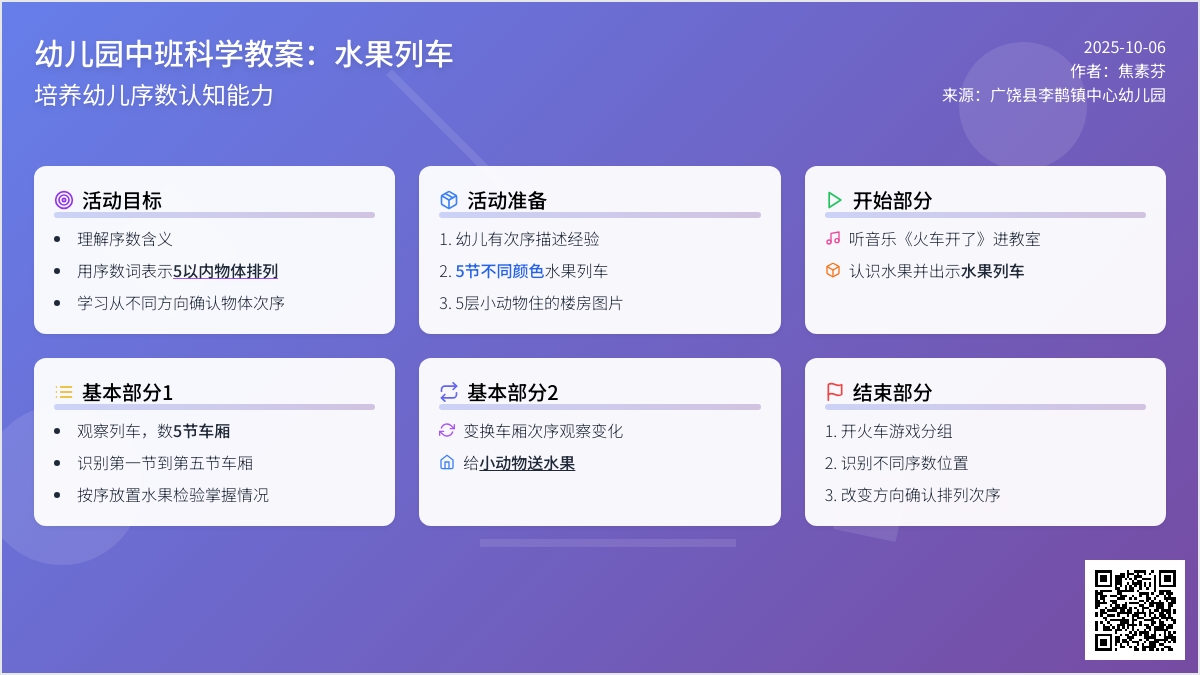 幼儿园中班科学教案：水果列车
培养幼儿序数认知能力

2025-10-06
作者：焦素芬
来源：广饶县李鹊镇中心幼儿园

活动目标
- 理解序数含义
- 用序数词表示5以内物体排列
- 学习从不同方向确认物体次序

活动准备
1. 幼儿有次序描述经验
2. 5节不同颜色水果列车
3. 5层小动物住的楼房图片

开始部分
听音乐《火车开了》进教室
认识水果并出示水果列车

基本部分1
- 观察列车，数5节车厢
- 识别第一节到第五节车厢
- 按序放置水果检验掌握情况

基本部分2
变换车厢次序观察变化
给小动物送水果

结束部分
1. 开火车游戏分组
2. 识别不同序数位置
3. 改变方向确认排列次序